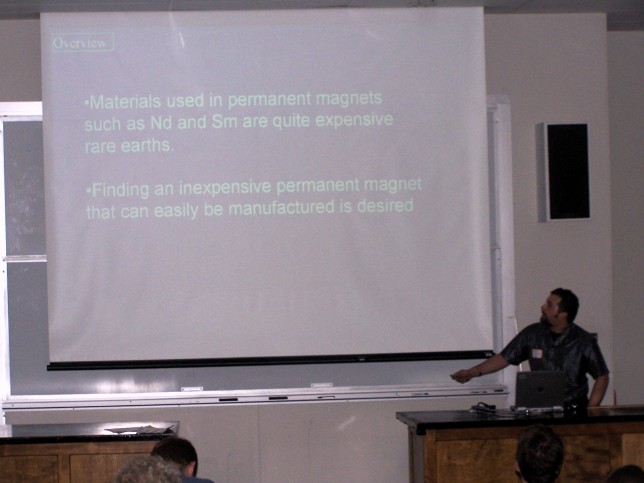 Overview

•Materials used in permanent magnets such as Nd and Sm are quite expensive rare earths.

•Finding an inexpensive permanent magnet that can easily be manufactured is desired